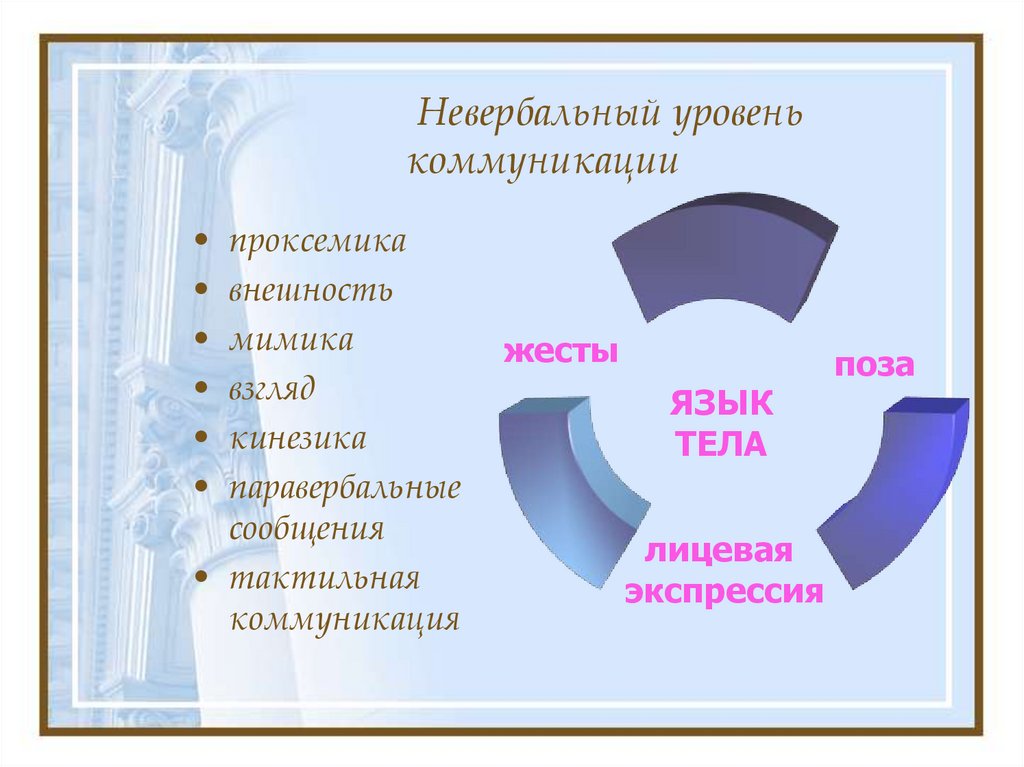 Невербальный уровень коммуникации

• проксемика
• внешность
• мимика
• взгляд
• кинезика
• паравербальные сообщения
• тактильная коммуникация

жесты

поза

ЯЗЫК ТЕЛА

лицевая экспрессия